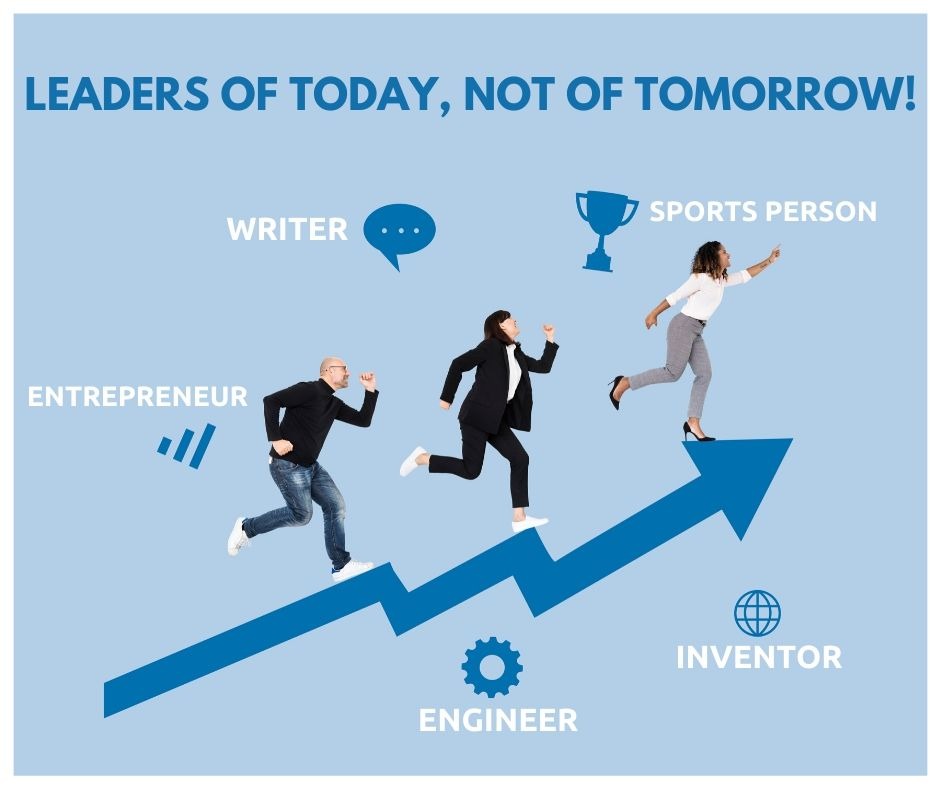 LEADERS OF TODAY, NOT OF TOMORROW!

WRITER

SPORTS PERSON

ENTREPRENEUR

INVENTOR

ENGINEER